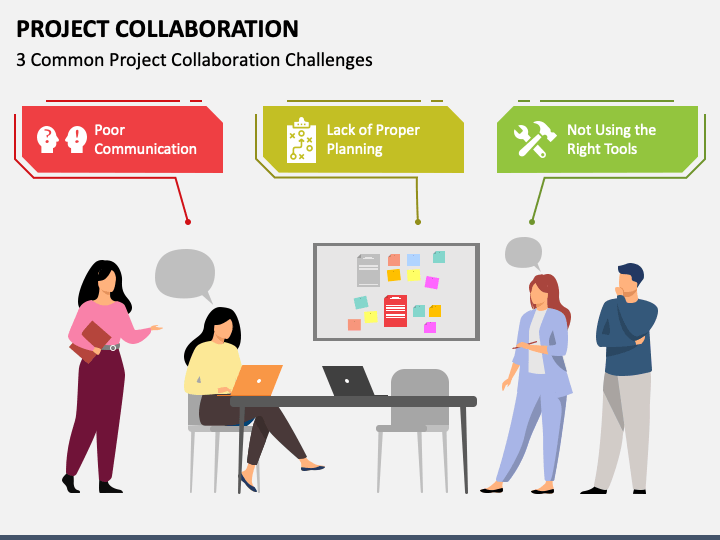 PROJECT COLLABORATION

3 Common Project Collaboration Challenges

Poor Communication

Lack of Proper Planning

Not Using the Right Tools